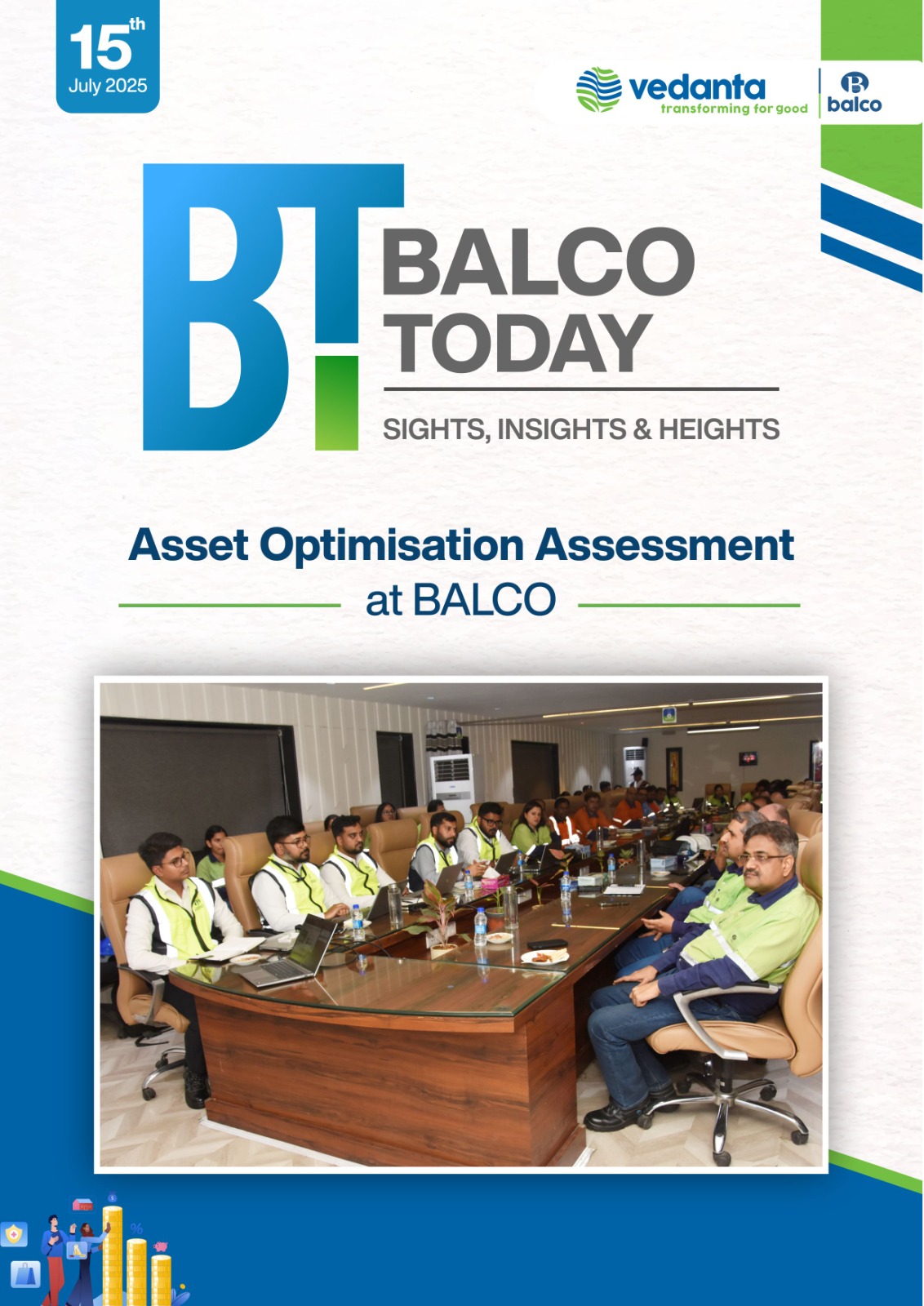 15th
July 2025

vedanta
transforming for good

balco

BT

BALCO
TODAY

SIGHTS, INSIGHTS & HEIGHTS

Asset Optimisation Assessment
at BALCO